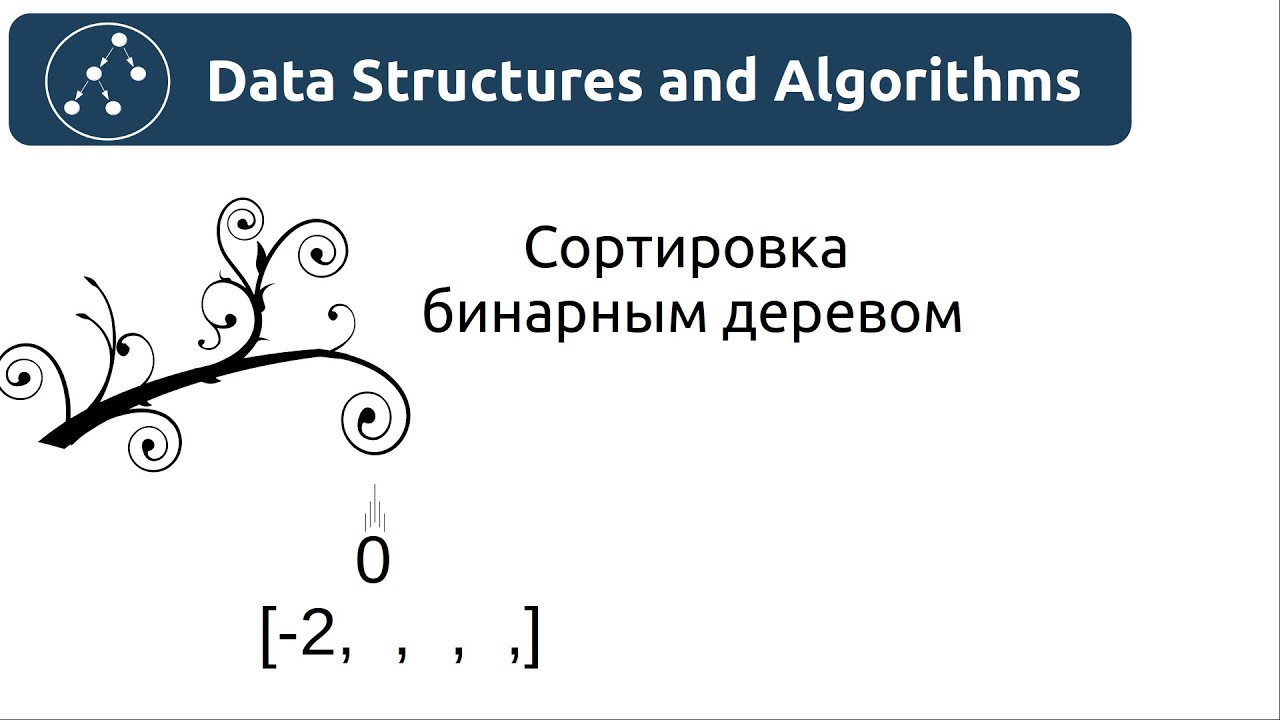 Data Structures and Algorithms

Сортировка бинарным деревом

0
[-2, , , ,]